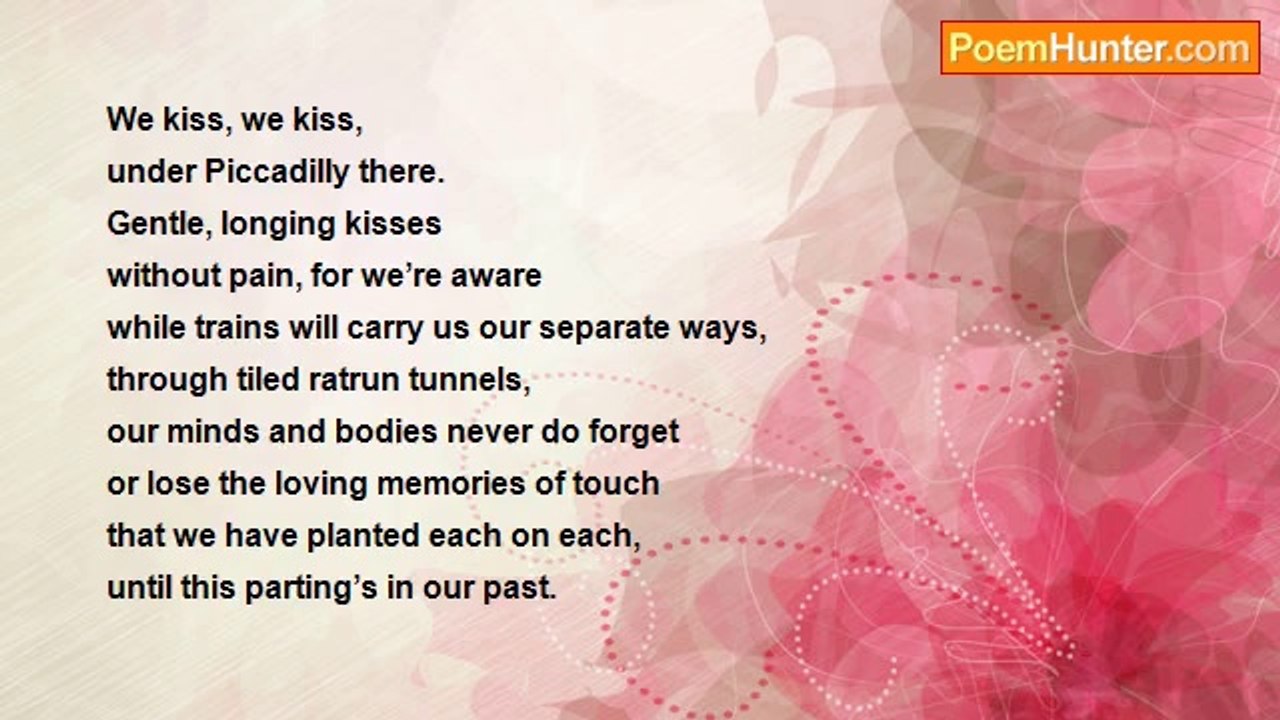 PoemHunter.com

We kiss, we kiss,
under Piccadilly there.
Gentle, longing kisses
without pain, for we’re aware
while trains will carry us our separate ways,
through tiled ratrun tunnels,
our minds and bodies never do forget
or lose the loving memories of touch
that we have planted each on each,
until this parting’s in our past.